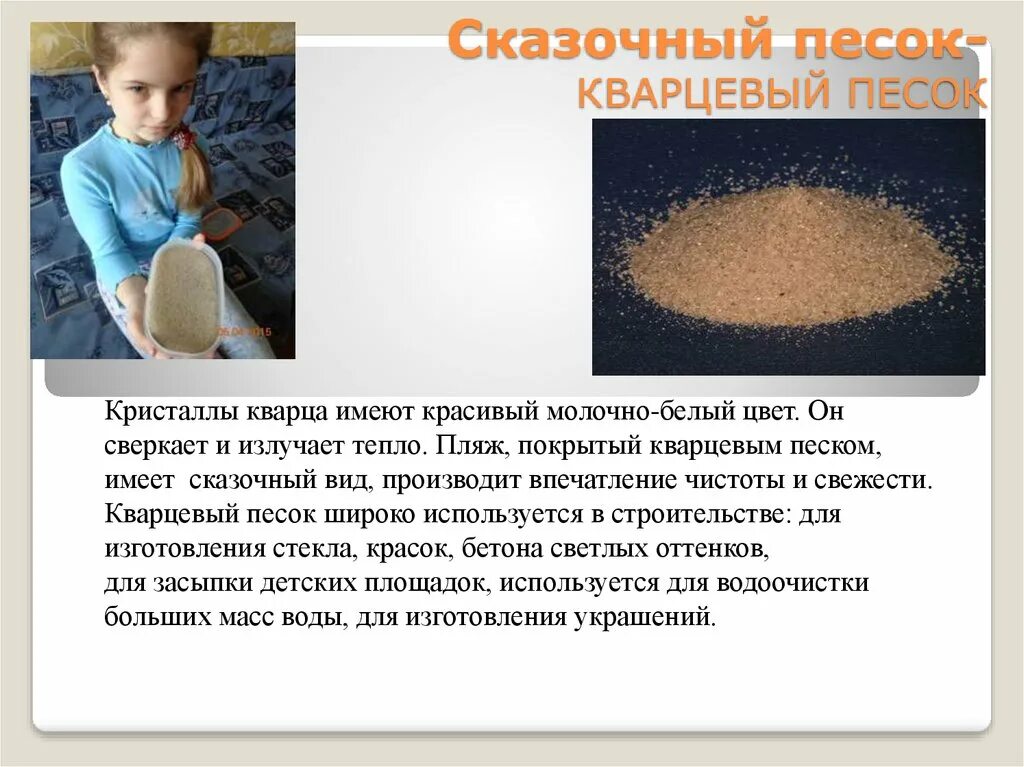 Сказочный песок-
КВАРЦЕВЫЙ ПЕСОК

25.04.2015

Кристаллы кварца имеют красивый молочно-белый цвет. Он сверкает и излучает тепло. Пляж, покрытый кварцевым песком, имеет сказочный вид, производит впечатление чистоты и свежести. Кварцевый песок широко используется в строительстве: для изготовления стекла, красок, бетона светлых оттенков,
для засыпки детских площадок, используется для водоочистки больших масс воды, для изготовления украшений.